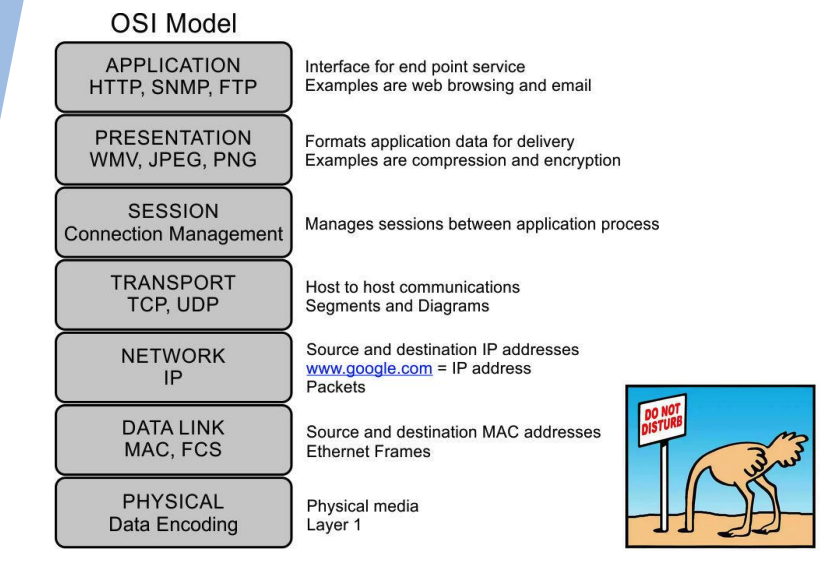 OSI Model

APPLICATION
HTTP, SNMP, FTP

Interface for end point service
Examples are web browsing and email

PRESENTATION
WMV, JPEG, PNG

Formats application data for delivery
Examples are compression and encryption

SESSION
Connection Management

Manages sessions between application process

TRANSPORT
TCP, UDP

Host to host communications
Segments and Diagrams

NETWORK
IP

Source and destination IP addresses
www.google.com = IP address
Packets

DATA LINK
MAC, FCS

Source and destination MAC addresses
Ethernet Frames

PHYSICAL
Data Encoding

Physical media
Layer 1

DO NOT DISTURB